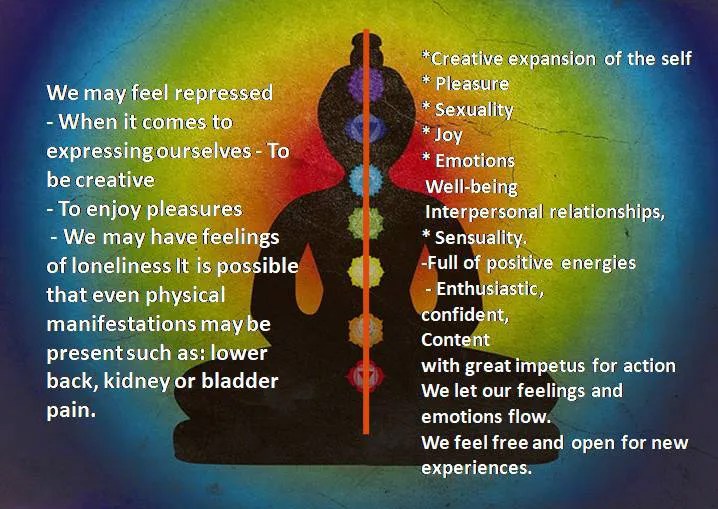 We may feel repressed
- When it comes to expressing ourselves - To be creative
- To enjoy pleasures
- We may have feelings of loneliness It is possible that even physical manifestations may be present such as: lower back, kidney or bladder pain.

*Creative expansion of the self
* Pleasure
* Sexuality
* Joy
* Emotions
Well-being
Interpersonal relationships,
* Sensuality.
-Full of positive energies
- Enthusiastic,
confident,
Content
with great impetus for action
We let our feelings and emotions flow.
We feel free and open for new experiences.